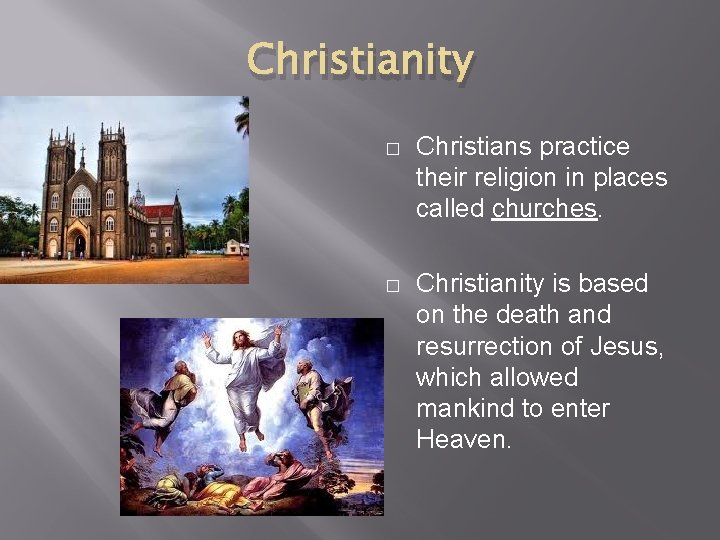 Christianity

□ Christians practice their religion in places called churches.

□ Christianity is based on the death and resurrection of Jesus, which allowed mankind to enter Heaven.